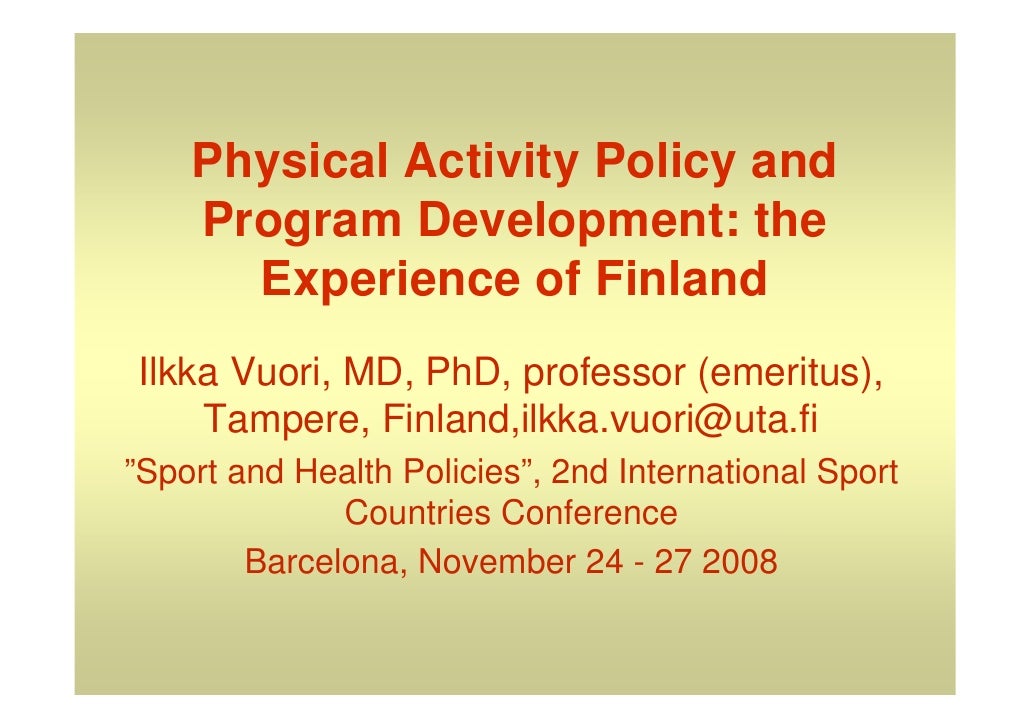 Physical Activity Policy and Program Development: the Experience of Finland

Ilkka Vuori, MD, PhD, professor (emeritus), Tampere, Finland,ilkka.vuori@uta.fi

”Sport and Health Policies”, 2nd International Sport Countries Conference

Barcelona, November 24 - 27 2008